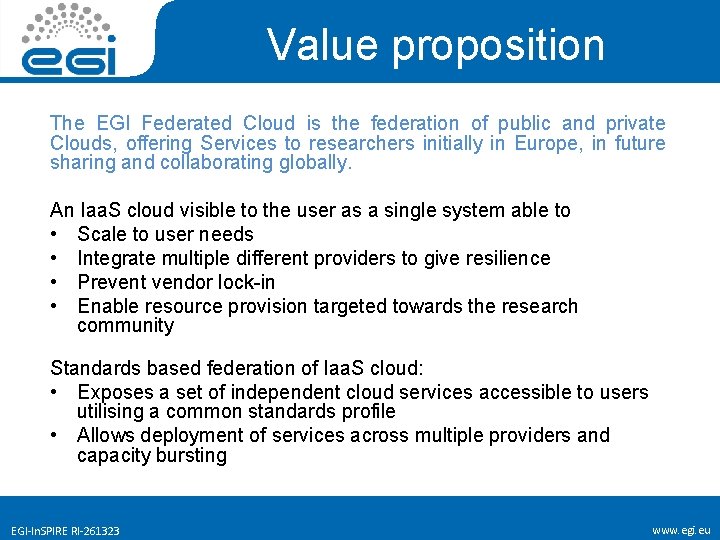 egi

Value proposition

The EGI Federated Cloud is the federation of public and private Clouds, offering Services to researchers initially in Europe, in future sharing and collaborating globally.

An IaaS cloud visible to the user as a single system able to
• Scale to user needs
• Integrate multiple different providers to give resilience
• Prevent vendor lock-in
• Enable resource provision targeted towards the research community

Standards based federation of IaaS cloud:
• Exposes a set of independent cloud services accessible to users utilising a common standards profile
• Allows deployment of services across multiple providers and capacity bursting

EGI-InSPIRE RI-261323

www.egi.eu